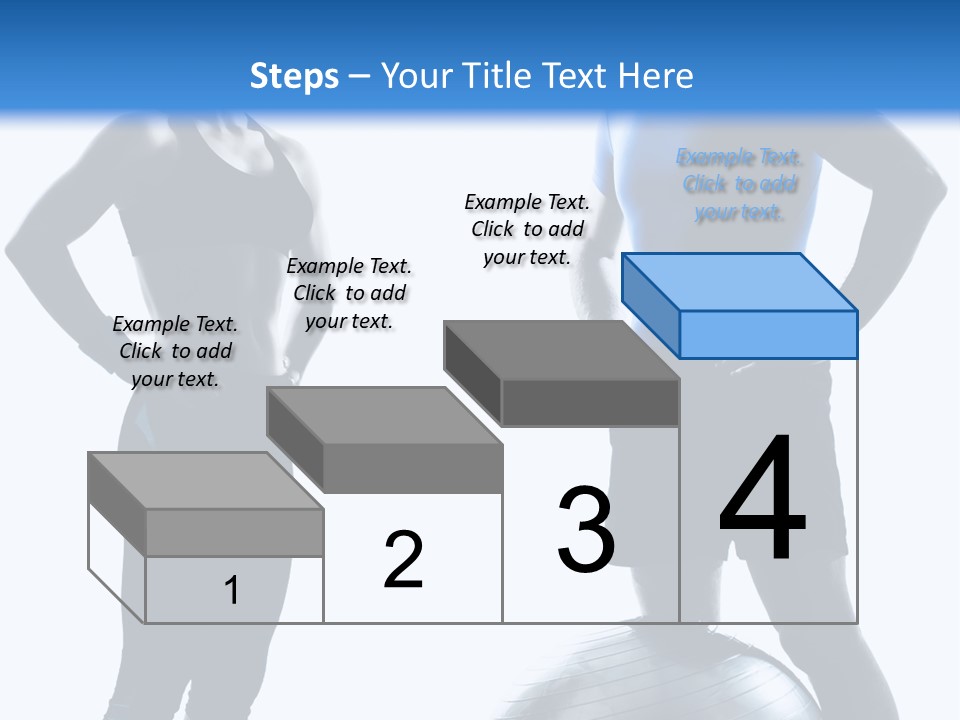 Steps – Your Title Text Here

Example Text. Click to add your text.

Example Text. Click to add your text.

Example Text. Click to add your text.

Example Text. Click to add your text.

1

2

3

4